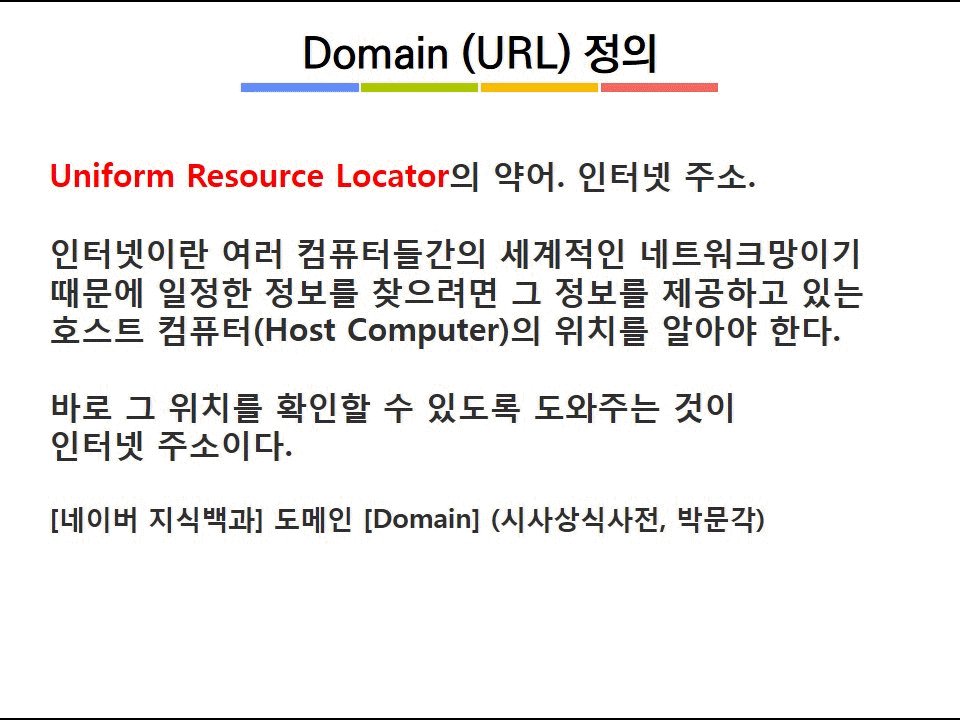 Domain (URL) 정의

Uniform Resource Locator의 약어. 인터넷 주소.

인터넷이란 여러 컴퓨터들간의 세계적인 네트워크망이기 때문에 일정한 정보를 찾으려면 그 정보를 제공하고 있는 호스트 컴퓨터(Host Computer)의 위치를 알아야 한다.

바로 그 위치를 확인할 수 있도록 도와주는 것이 인터넷 주소이다.

[네이버 지식백과] 도메인 [Domain] (시사상식사전, 박문각)